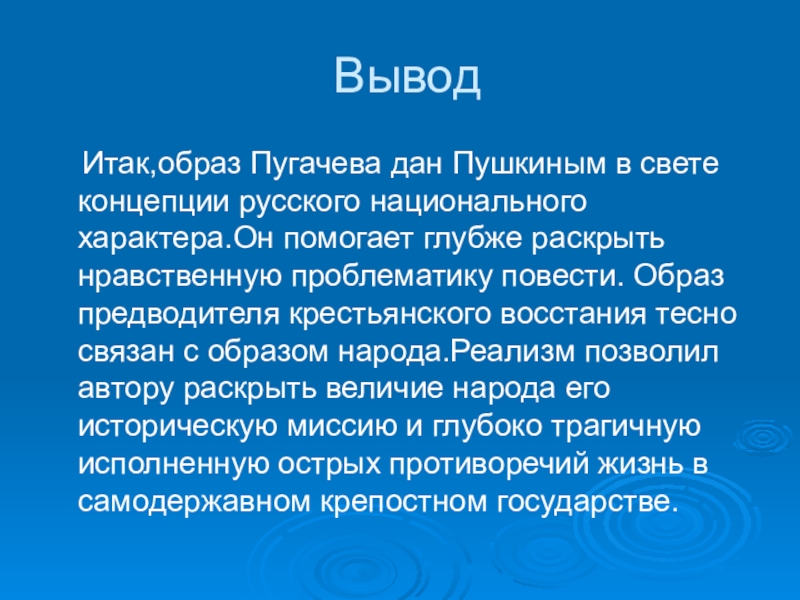 Вывод

Итак,образ Пугачева дан Пушкиным в свете концепции русского национального характера.Он помогает глубже раскрыть нравственную проблематику повести. Образ предводителя крестьянского восстания тесно связан с образом народа.Реализм позволил автору раскрыть величие народа его историческую миссию и глубоко трагичную исполненную острых противоречий жизнь в самодержавном крепостном государстве.